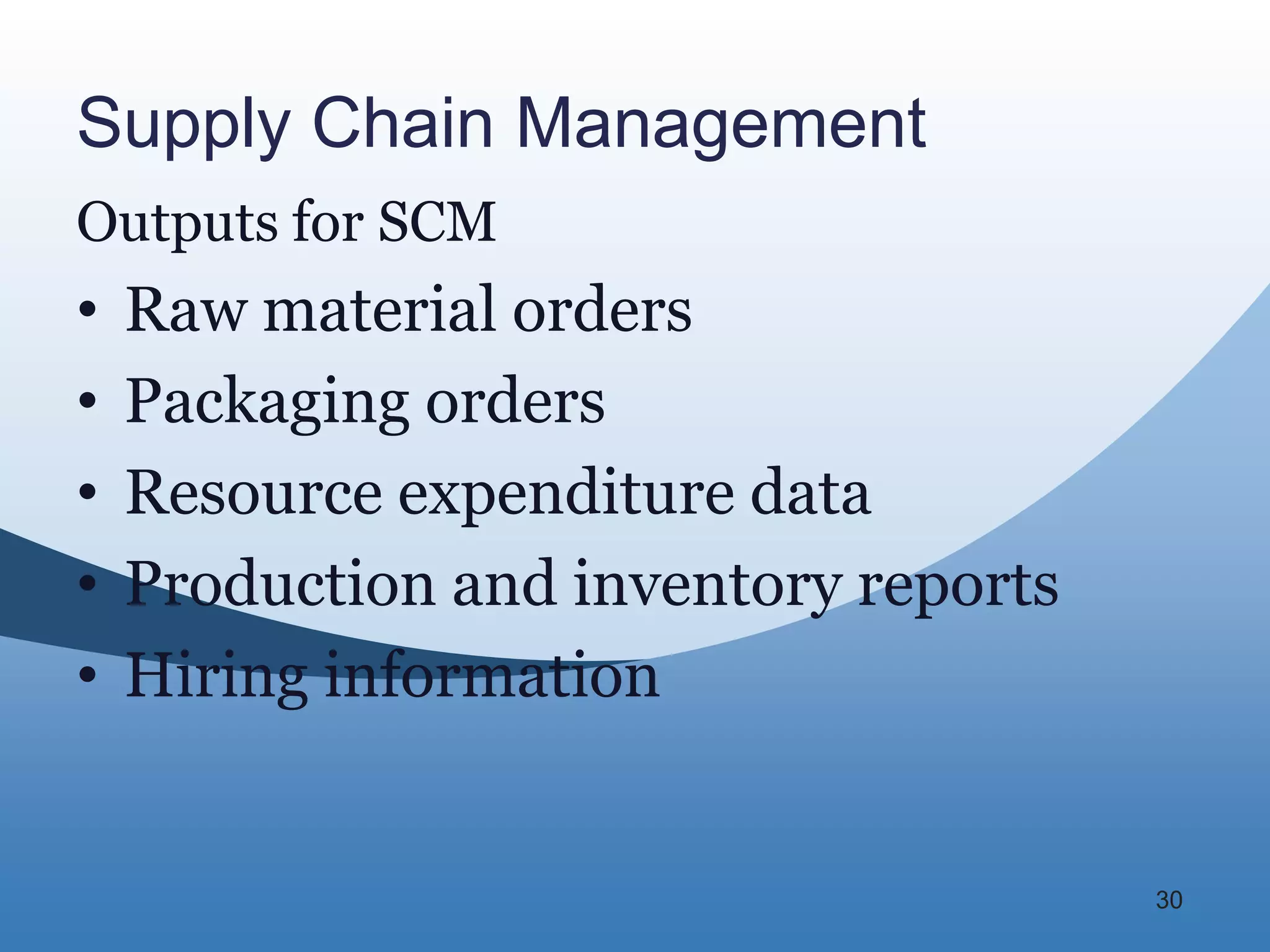 Supply Chain Management

Outputs for SCM

• Raw material orders
• Packaging orders
• Resource expenditure data
• Production and inventory reports
• Hiring information

30